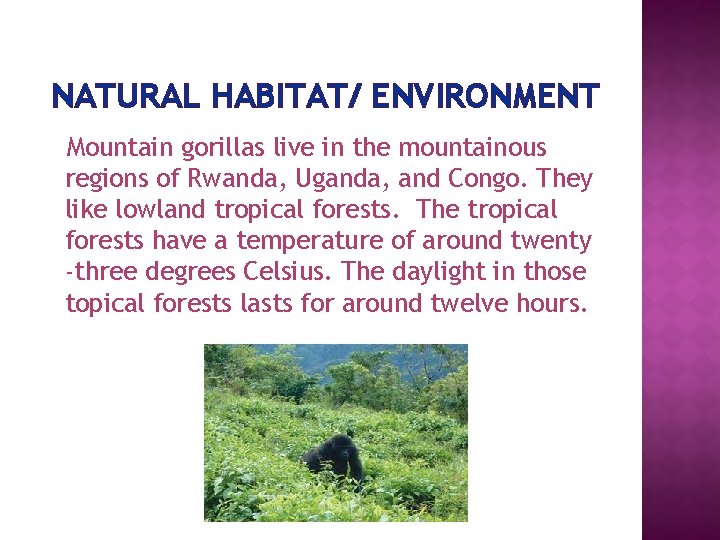 NATURAL HABITAT/ ENVIRONMENT

Mountain gorillas live in the mountainous regions of Rwanda, Uganda, and Congo. They like lowland tropical forests. The tropical forests have a temperature of around twenty -three degrees Celsius. The daylight in those topical forests lasts for around twelve hours.